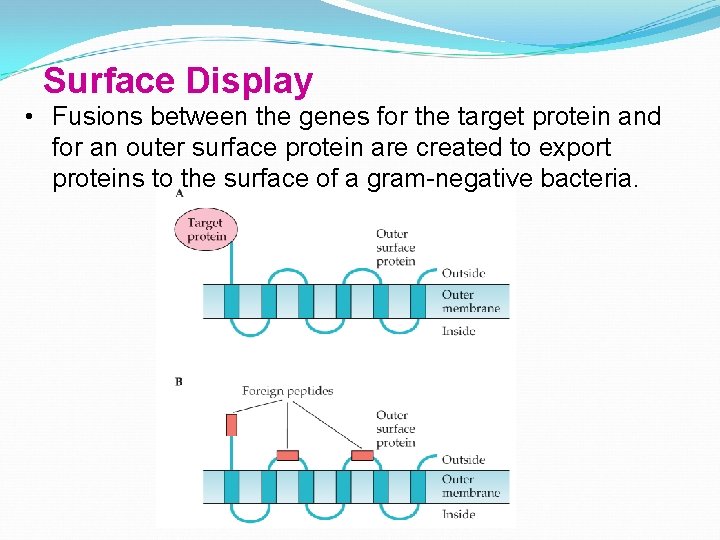 Surface Display

• Fusions between the genes for the target protein and for an outer surface protein are created to export proteins to the surface of a gram-negative bacteria.

A

Target protein

Outer surface protein

Outside

Outer membrane

Inside

B

Foreign peptides

Outer surface protein

Outside

Outer membrane

Inside